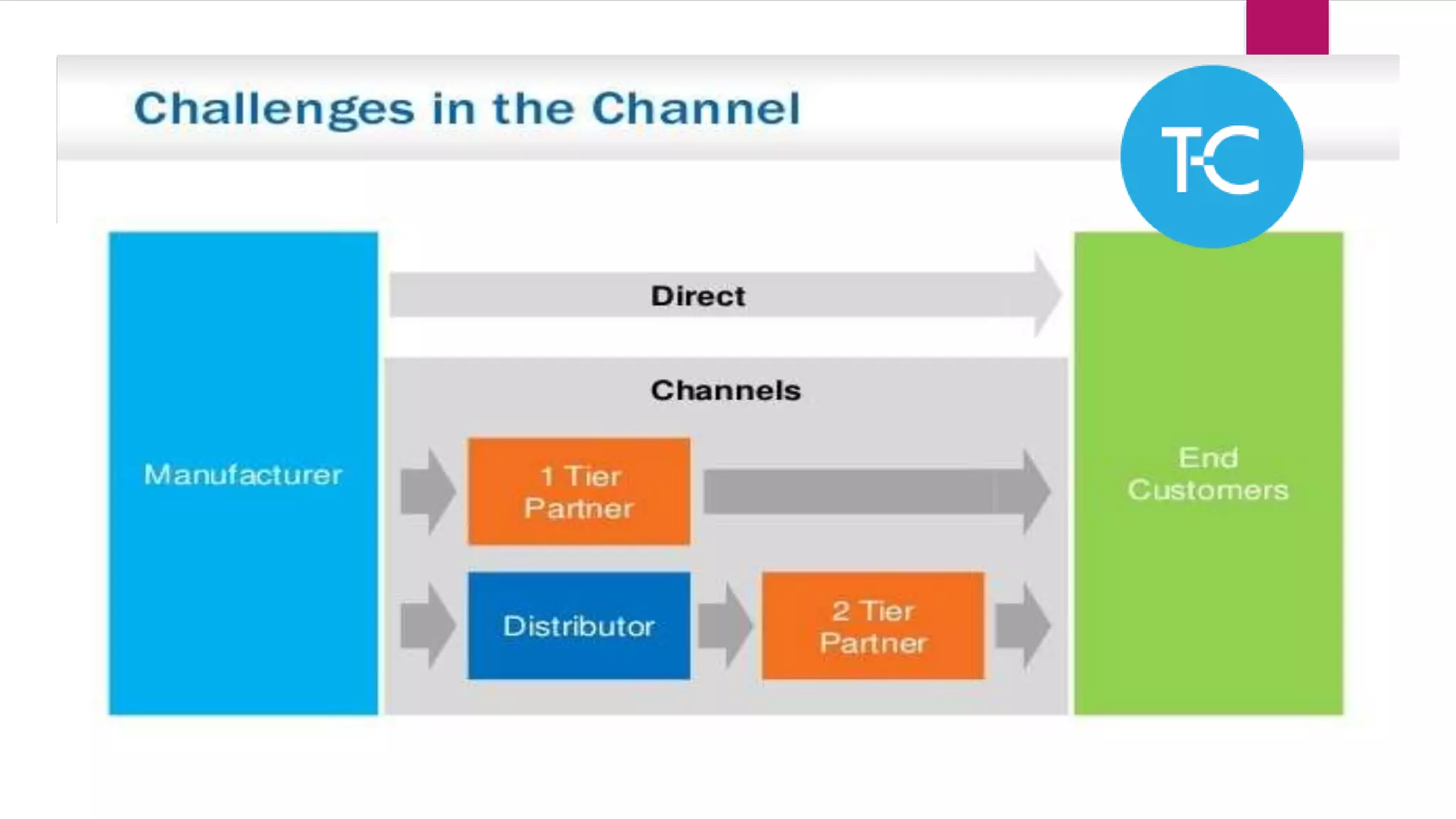 Challenges in the Channel

TC

Manufacturer

Direct

Channels

1 Tier Partner

Distributor

2 Tier Partner

End Customers